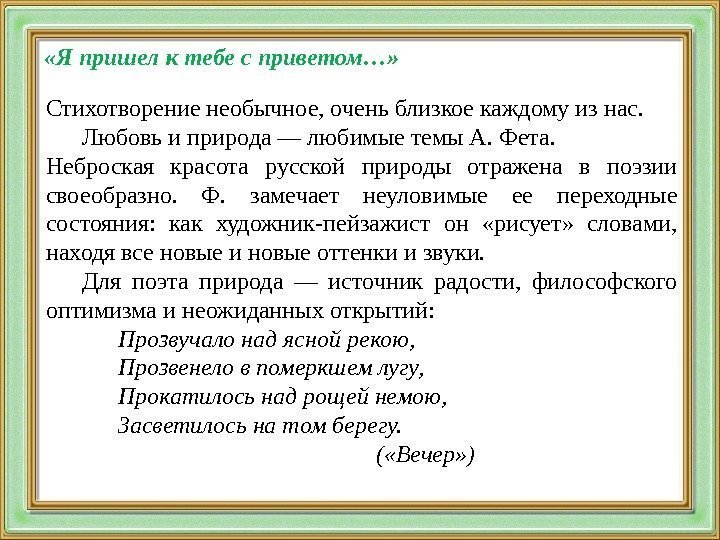 «Я пришел к тебе с приветом…»

Стихотворение необычное, очень близкое каждому из нас.

Любовь и природа — любимые темы А. Фета. Неброская красота русской природы отражена в поэзии своеобразно. Ф. замечает неуловимые ее переходные состояния: как художник-пейзажист он «рисует» словами, находя все новые и новые оттенки и звуки.

Для поэта природа — источник радости, философского оптимизма и неожиданных открытий:

Прозвучало над ясной рекою,
Прозвенело в померкшем лугу,
Прокатилось над рощей немою,
Засветилось на том берегу.
(«Вечер»)